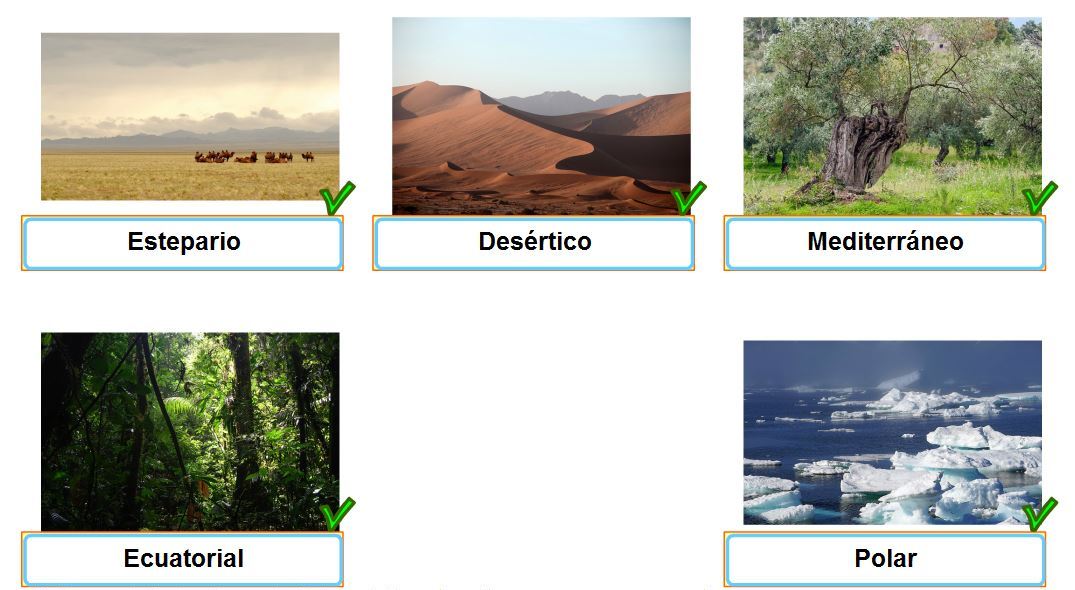 Estepario

Desértico

Mediterráneo

Ecuatorial

Polar